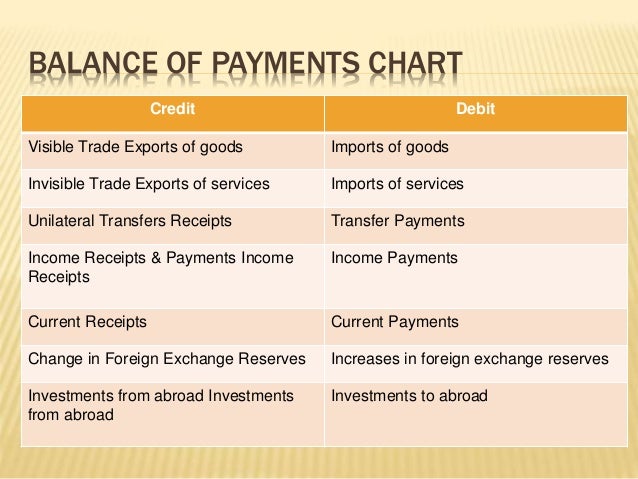 BALANCE OF PAYMENTS CHART

| Credit | Debit |
|---|---|
| Visible Trade Exports of goods | Imports of goods |
| Invisible Trade Exports of services | Imports of services |
| Unilateral Transfers Receipts | Transfer Payments |
| Income Receipts & Payments Income Receipts | Income Payments |
| Current Receipts | Current Payments |
| Change in Foreign Exchange Reserves | Increases in foreign exchange reserves |
| Investments from abroad Investments from abroad | Investments to abroad |